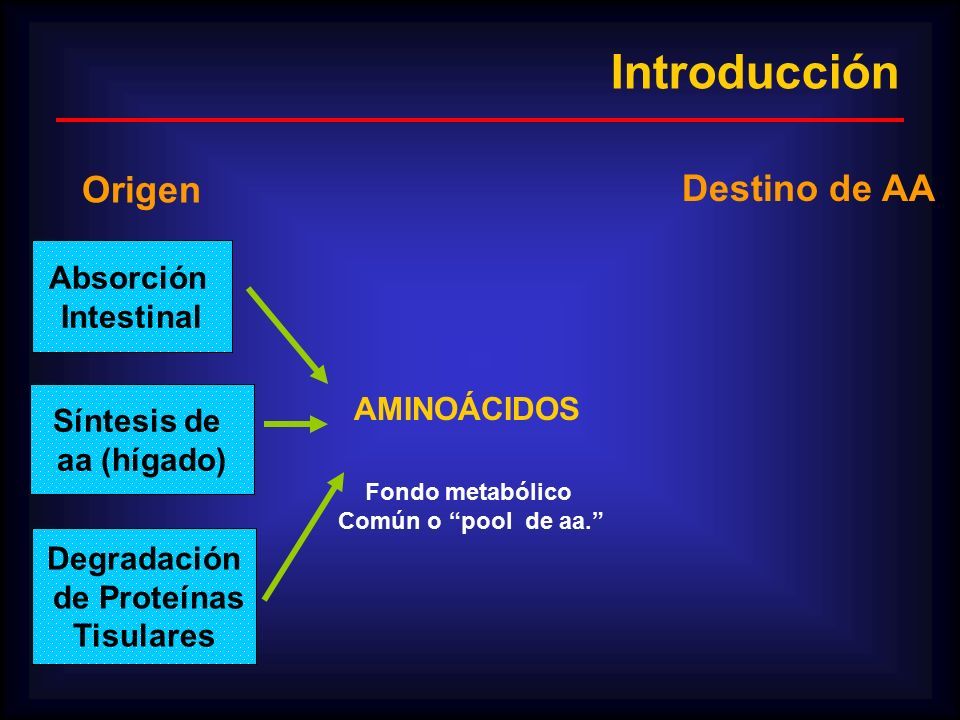 Introducción

Origen

Destino de AA

Absorción Intestinal

Síntesis de aa (hígado)

Degradación de Proteínas Tisulares

AMINOÁCIDOS

Fondo metabólico Común o “pool de aa.”